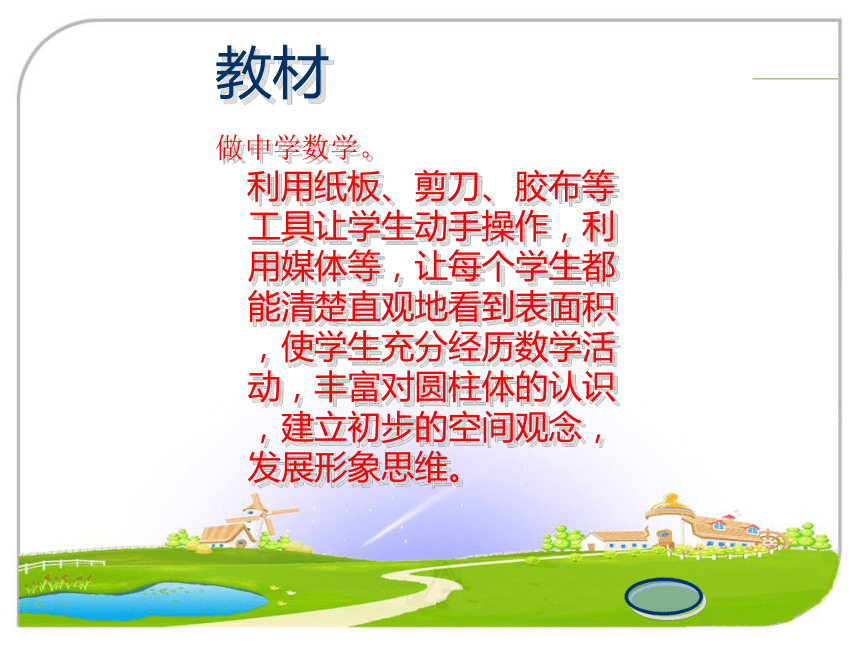 教材

做中学数学。

利用纸板、剪刀、胶布等工具让学生动手操作，利用媒体等，让每个学生都能清楚直观地看到表面积，使学生充分经历数学活动，丰富对圆柱体的认识，建立初步的空间观念，发展形象思维。